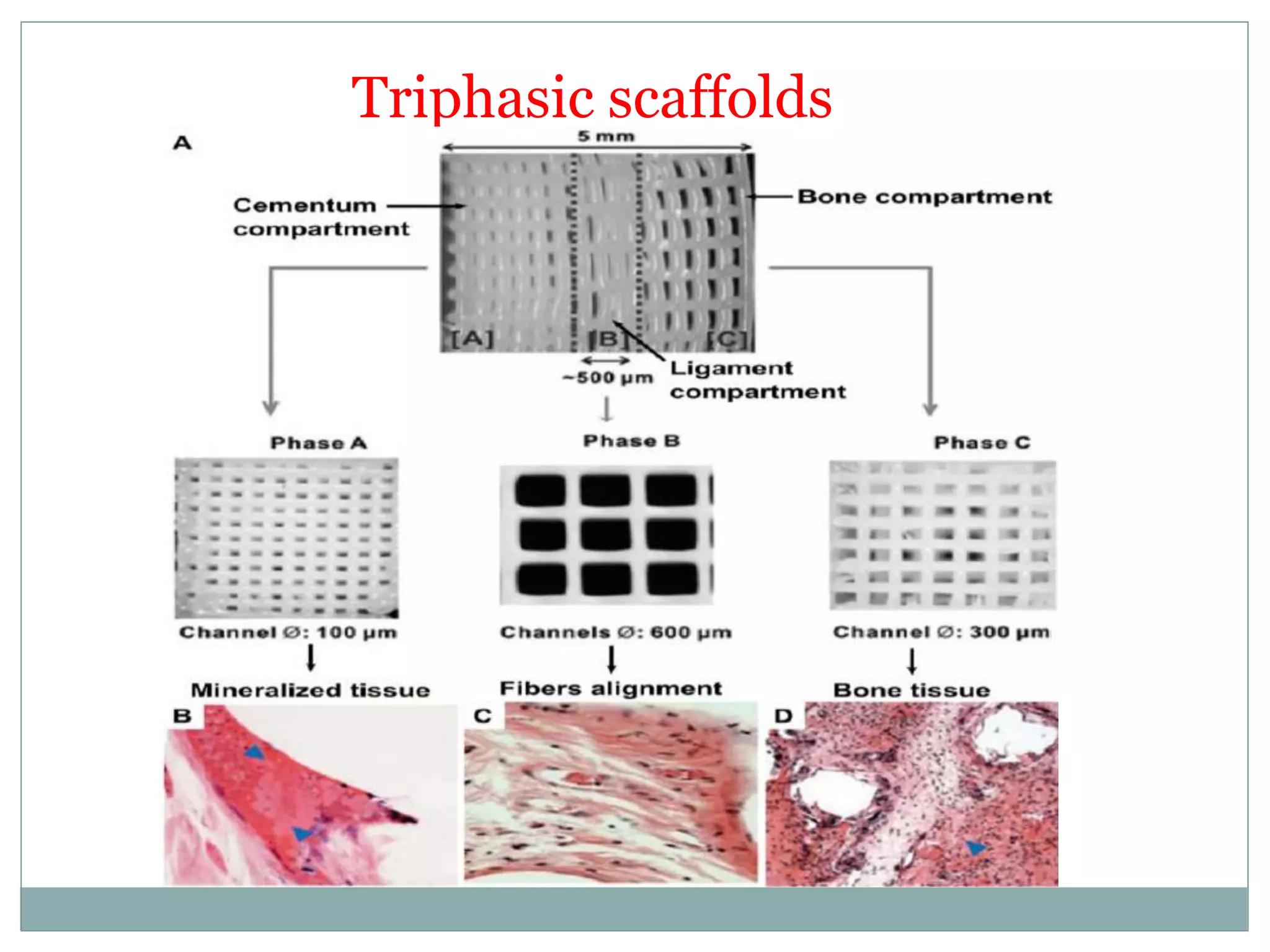 Triphasic scaffolds

A

5 mm

Cementum compartment

Bone compartment

[A] [B] [C]

~500 µm

Ligament compartment

Phase A

Phase B

Phase C

Channel Ø: 100 µm

Channels Ø: 600 µm

Channel Ø: 300 µm

Mineralized tissue

Fibers alignment

Bone tissue

B

C

D